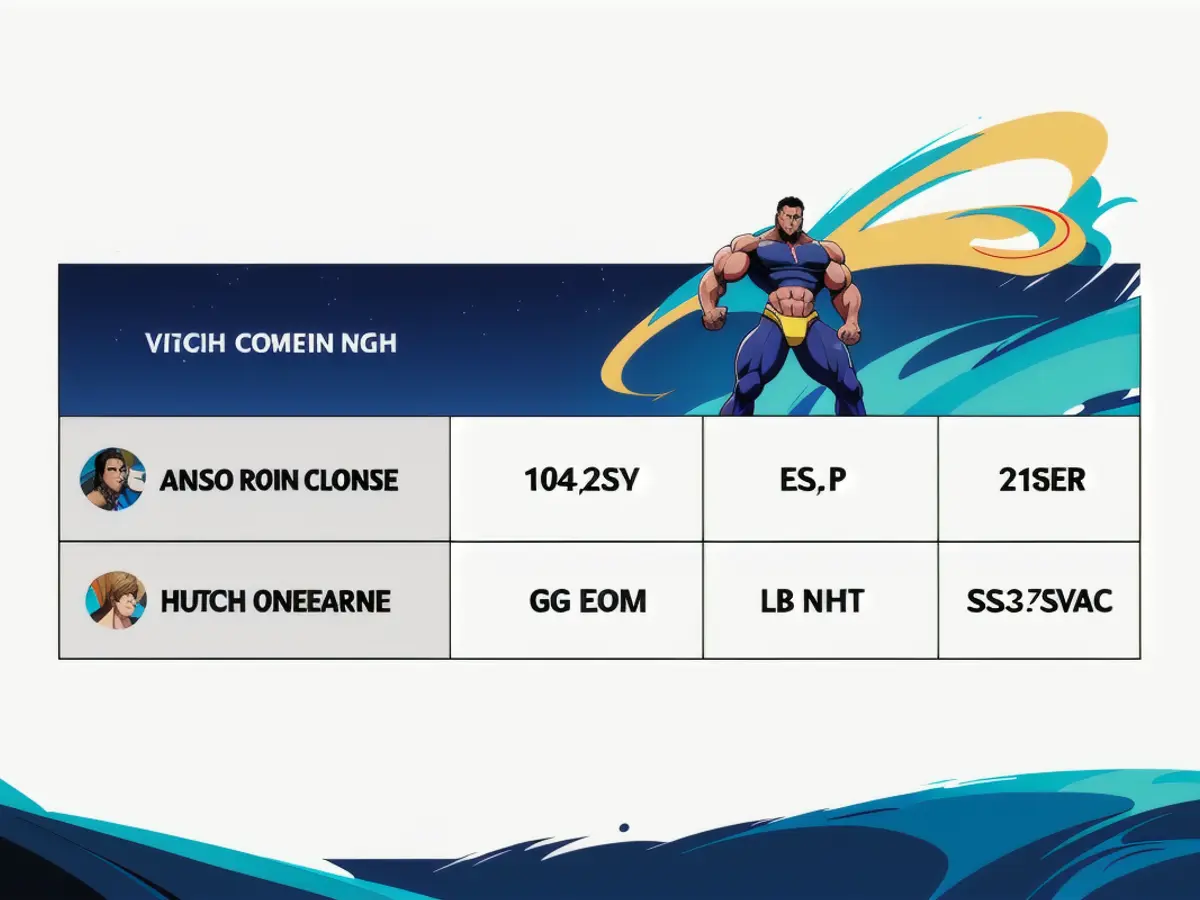 VITCIH COMEIN NGH

| ANSO ROIN CLONSE | 104,2SY | ES,P | 21SER |
|---|---|---|---|
| HUTCH ONEEARNE | GG EOM | LB NHT | SS3?SVAC |